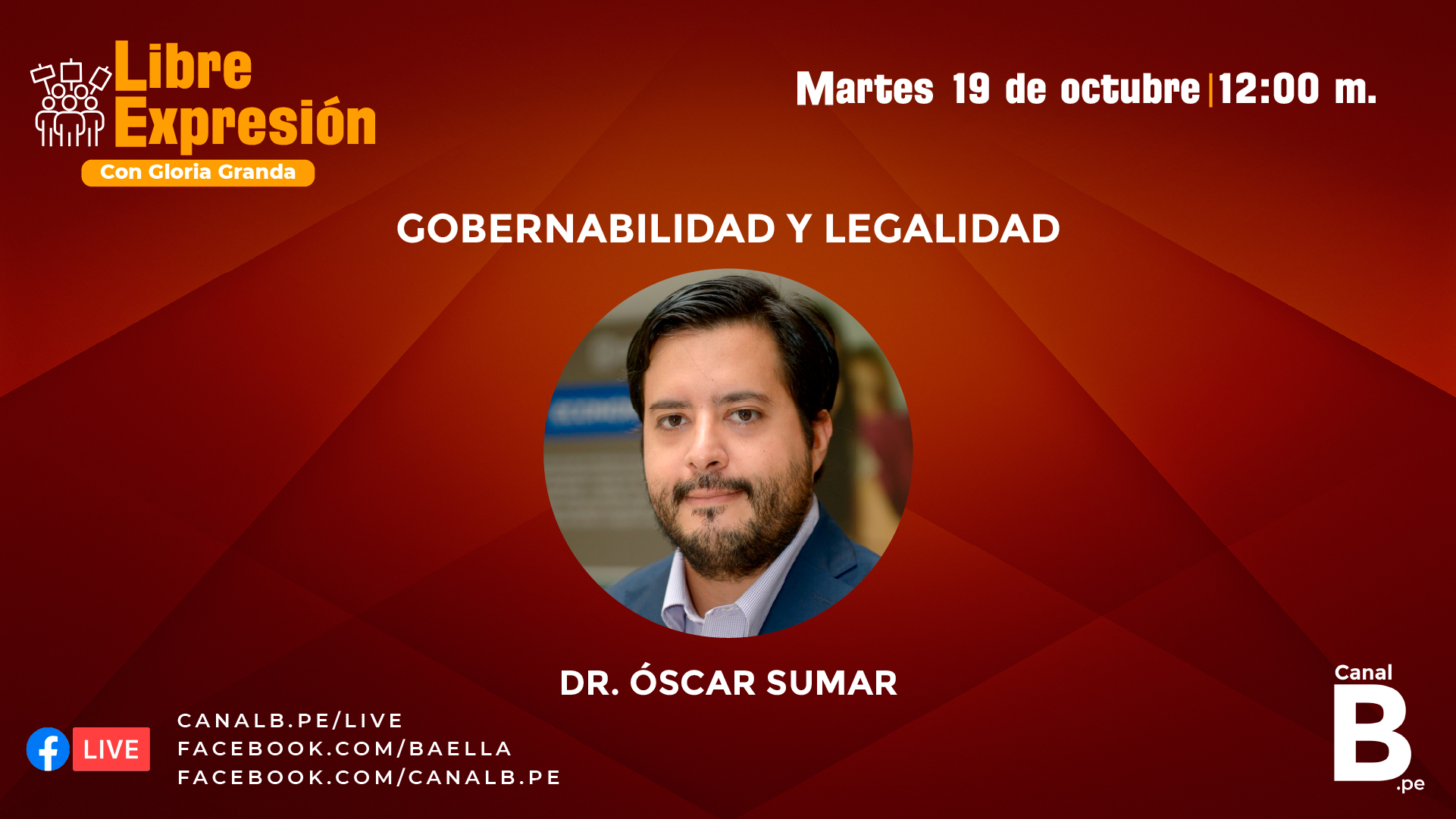 Libre Expresión
Con Gloria Granda

Martes 19 de octubre | 12:00 m.

GOBERNABILIDAD Y LEGALIDAD

DR. ÓSCAR SUMAR

LIVE

CANALB.PE/LIVE
FACEBOOK.COM/BAELLA
FACEBOOK.COM/CANALB.PE

Canal B .pe